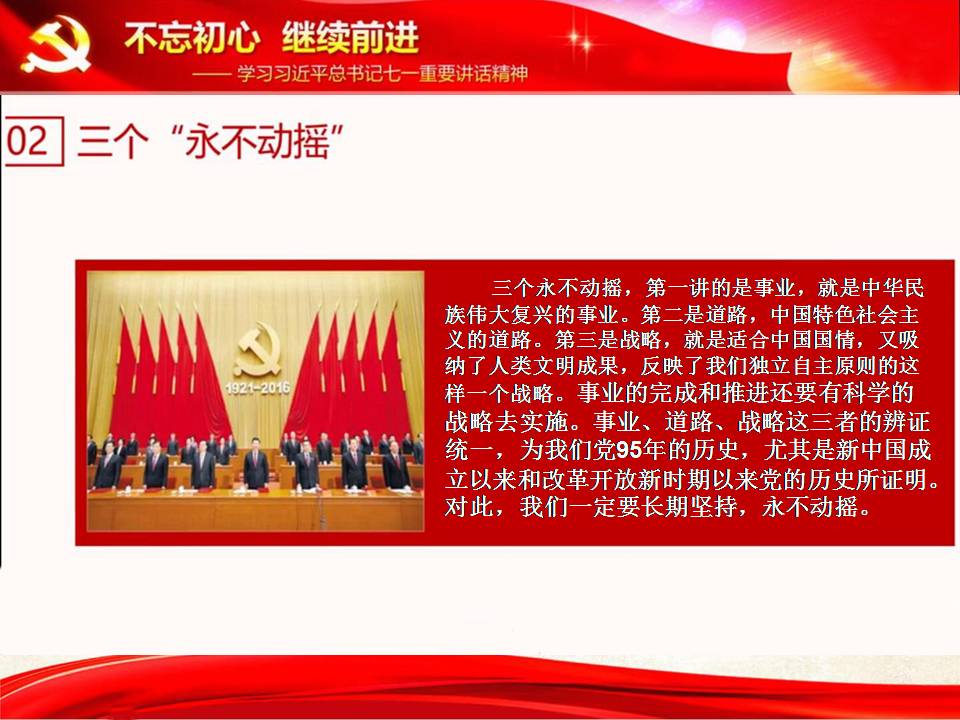 不忘初心 继续前进

—— 学习习近平总书记七一重要讲话精神

02 三个“永不动摇”

1921-2016

三个永不动摇，第一讲的是事业，就是中华民族伟大复兴的事业。第二是道路，中国特色社会主义的道路。第三是战略，就是适合中国国情，又吸纳了人类文明成果，反映了我们独立自主原则的这样一个战略。事业的完成和推进还要有科学的战略去实施。事业、道路、战略这三者的辨证统一，为我们党95年的历史，尤其是新中国成立以来和改革开放新时期以来党的历史所证明。对此，我们一定要长期坚持，永不动摇。